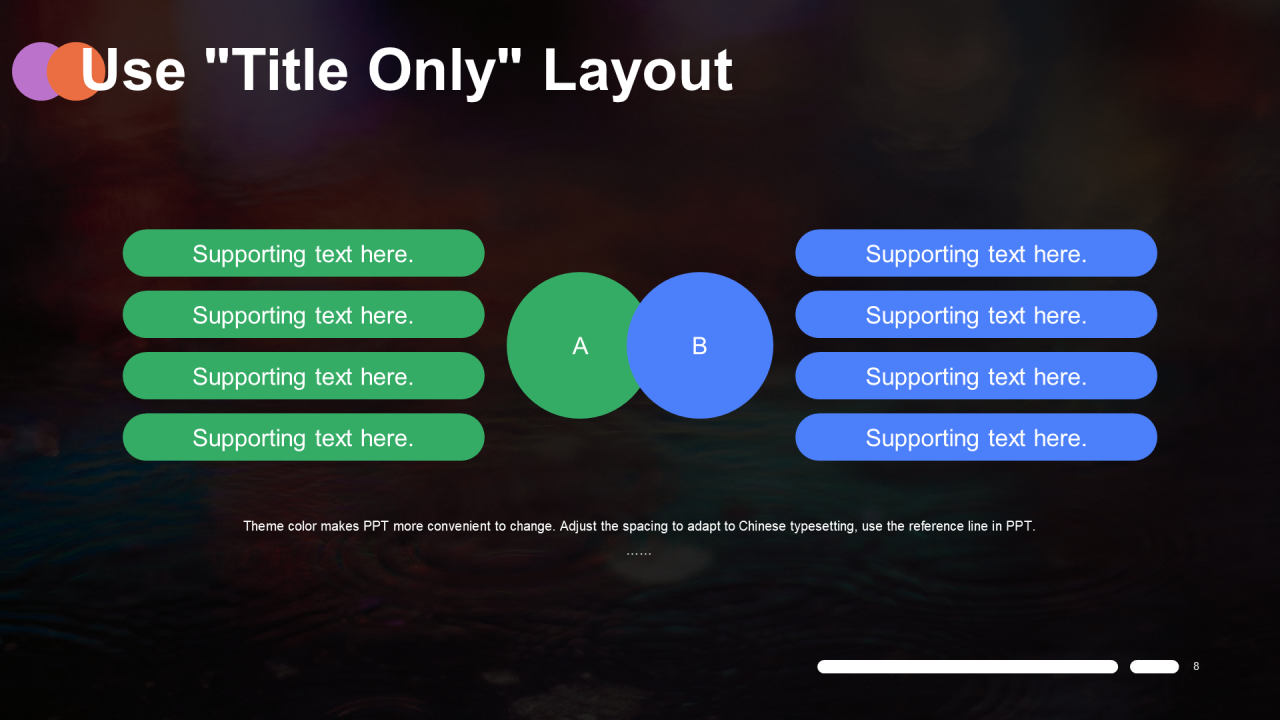 Use "Title Only" Layout

Supporting text here.

Supporting text here.

Supporting text here.

Supporting text here.

A

B

Supporting text here.

Supporting text here.

Supporting text here.

Supporting text here.

Theme color makes PPT more convenient to change. Adjust the spacing to adapt to Chinese typesetting, use the reference line in PPT.

……

8